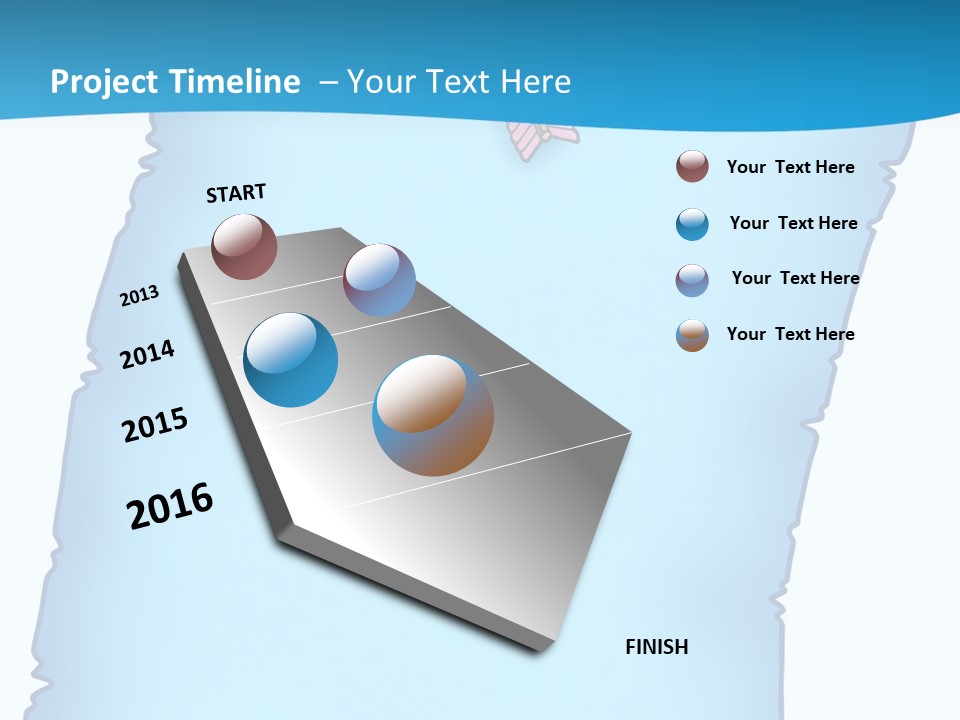 Project Timeline – Your Text Here

START

2013

2014

2015

2016

FINISH

Your Text Here

Your Text Here

Your Text Here

Your Text Here